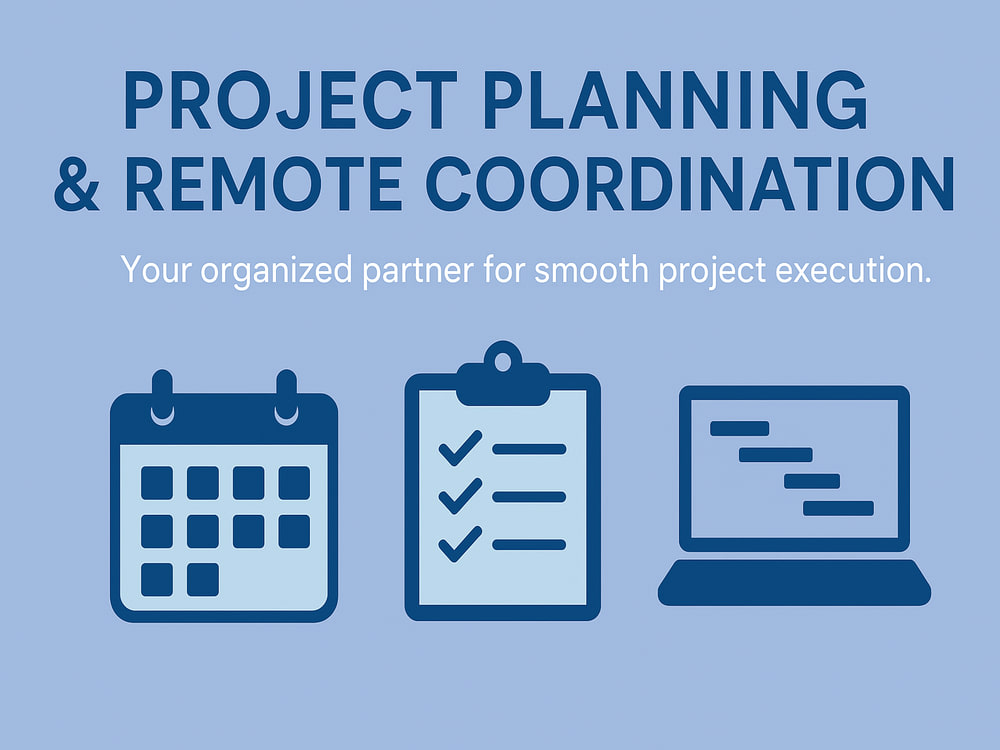 PROJECT PLANNING
& REMOTE COORDINATION

Your organized partner for smooth project execution.